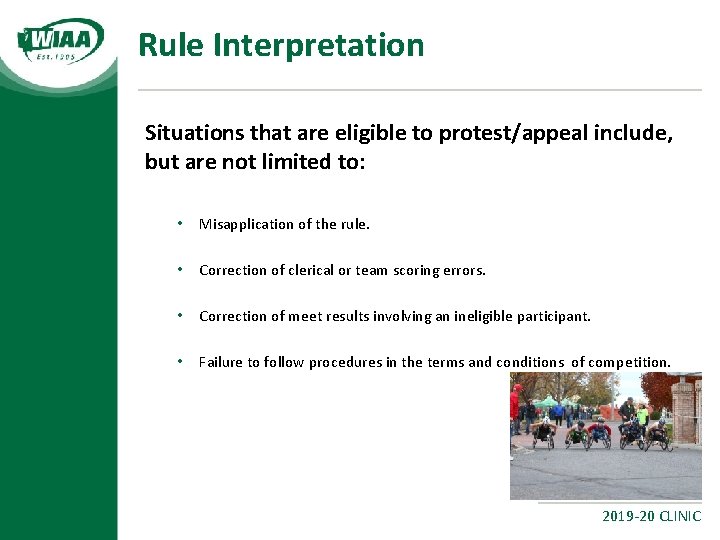 WIAA
Est. 1905

Rule Interpretation

Situations that are eligible to protest/appeal include, but are not limited to:

• Misapplication of the rule.

• Correction of clerical or team scoring errors.

• Correction of meet results involving an ineligible participant.

• Failure to follow procedures in the terms and conditions of competition.

2019-20 CLINIC